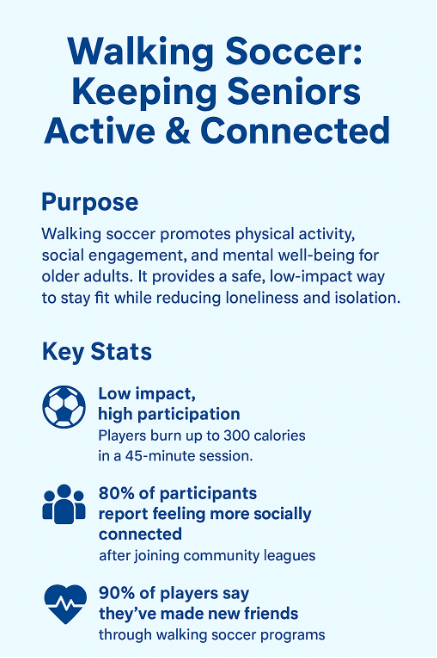 Walking Soccer: Keeping Seniors Active & Connected

Purpose

Walking soccer promotes physical activity, social engagement, and mental well-being for older adults. It provides a safe, low-impact way to stay fit while reducing loneliness and isolation.

Key Stats

Low impact, high participation
Players burn up to 300 calories in a 45-minute session.

80% of participants report feeling more socially connected
after joining community leagues

90% of players say they've made new friends
through walking soccer programs